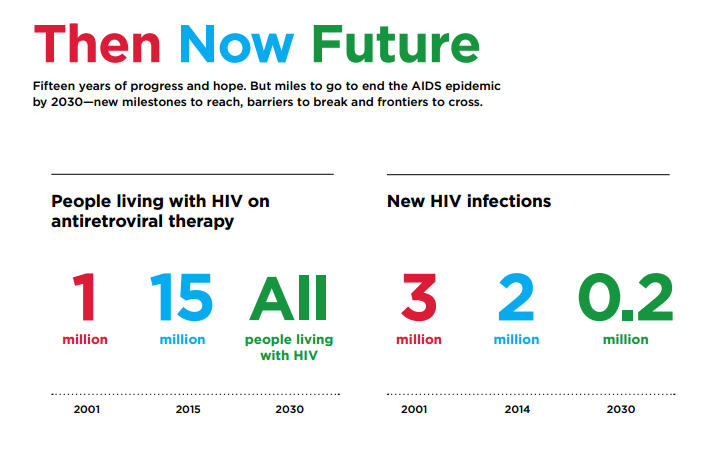 Then Now Future

Fifteen years of progress and hope. But miles to go to end the AIDS epidemic by 2030—new milestones to reach, barriers to break and frontiers to cross.

People living with HIV on antiretroviral therapy

1 million

15 million

All people living with HIV

2001 2015 2030

New HIV infections

3 million

2 million

0.2 million

2001 2014 2030